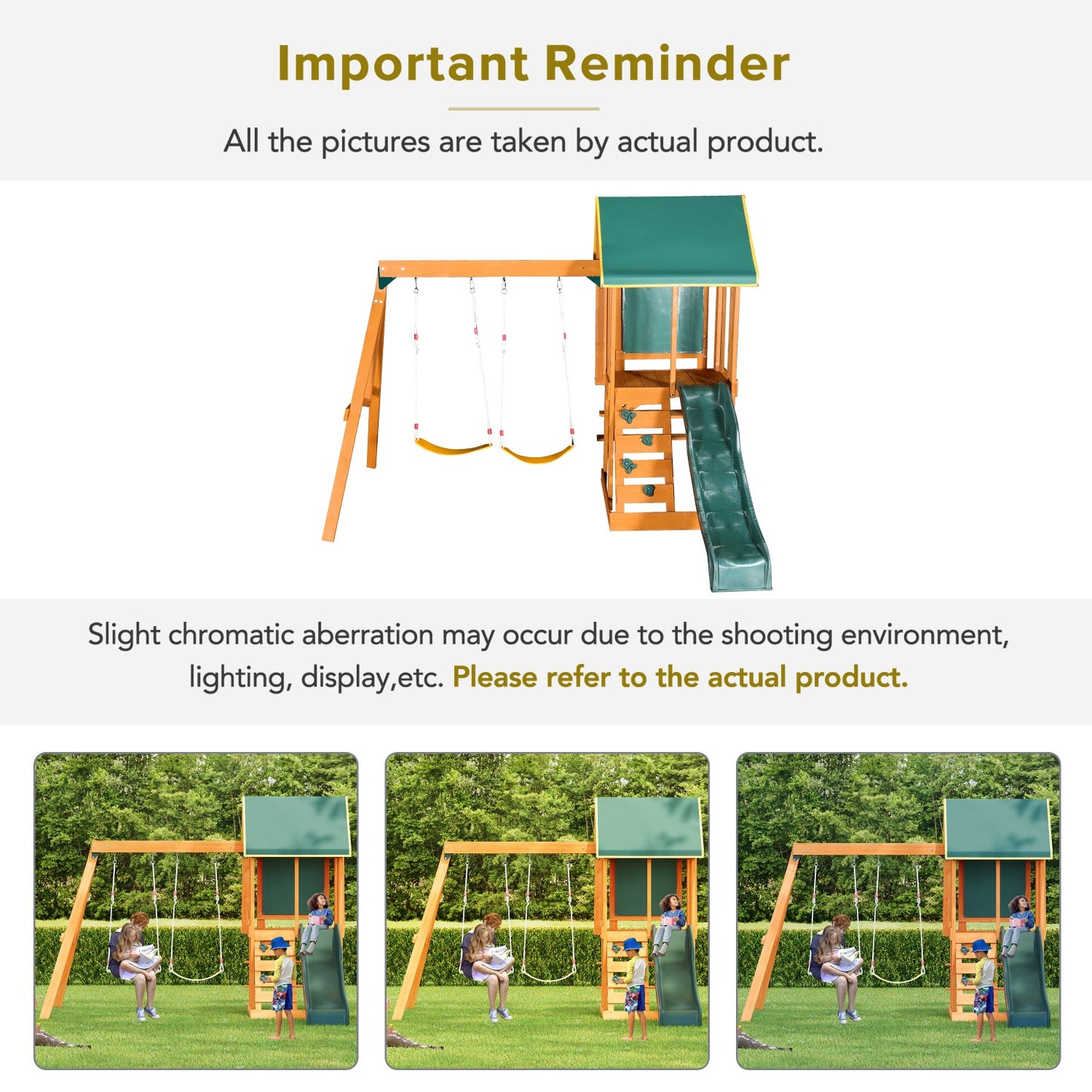 Important Reminder

All the pictures are taken by actual product.

Slight chromatic aberration may occur due to the shooting environment, lighting, display,etc. Please refer to the actual product.